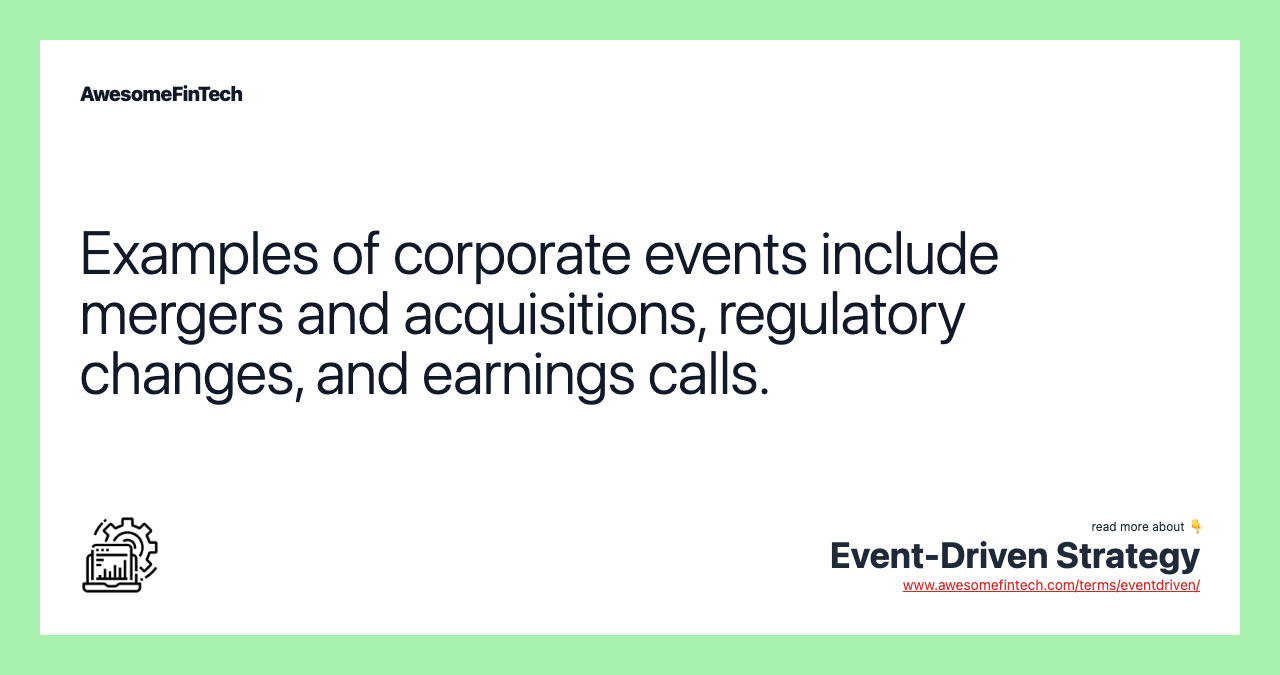 AwesomeFinTech

Examples of corporate events include mergers and acquisitions, regulatory changes, and earnings calls.

read more about 👇
Event-Driven Strategy
www.awesomefintech.com/terms/eventdriven/